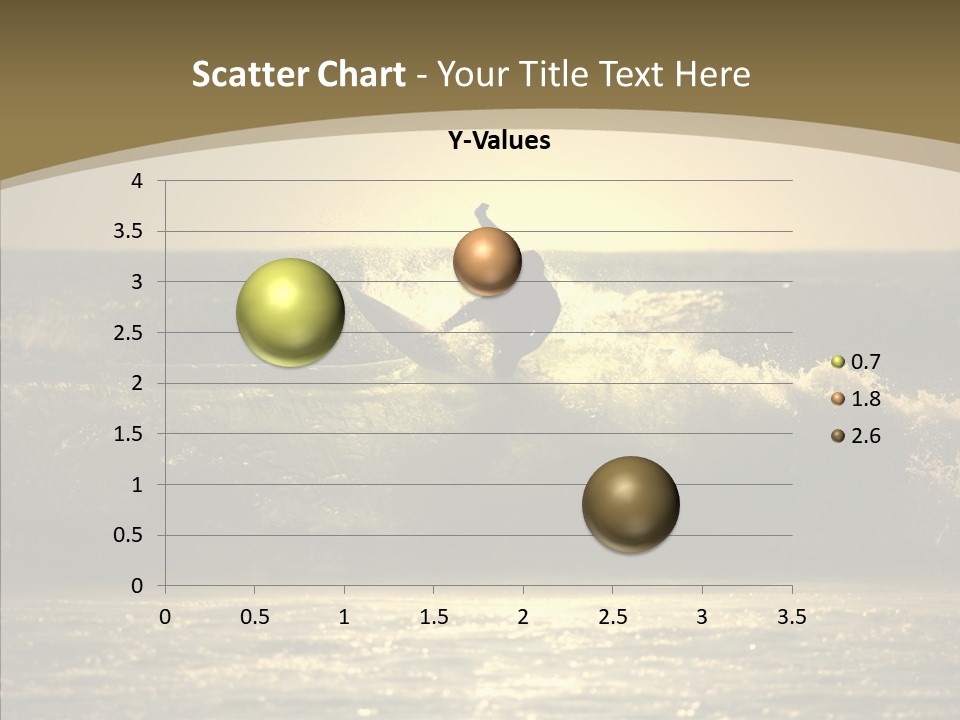 Scatter Chart - Your Title Text Here

Y-Values

4
3.5
3
2.5
2
1.5
1
0.5
0

0 0.5 1 1.5 2 2.5 3 3.5

0.7
1.8
2.6